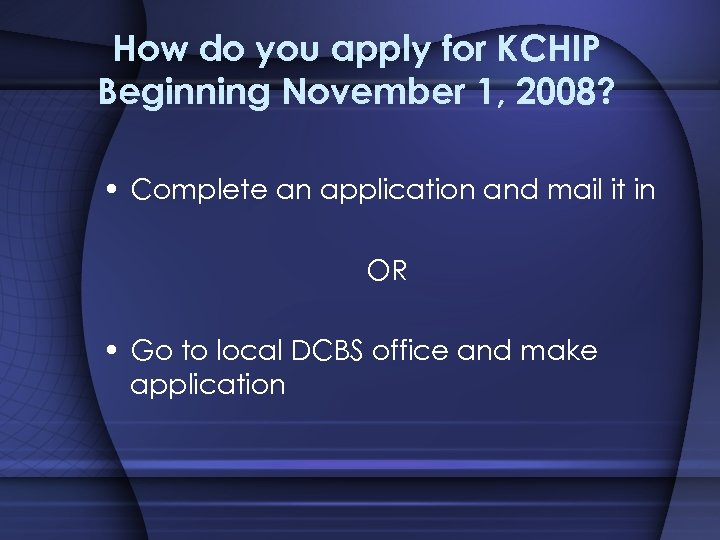 How do you apply for KCHIP Beginning November 1, 2008?

• Complete an application and mail it in

OR

• Go to local DCBS office and make application